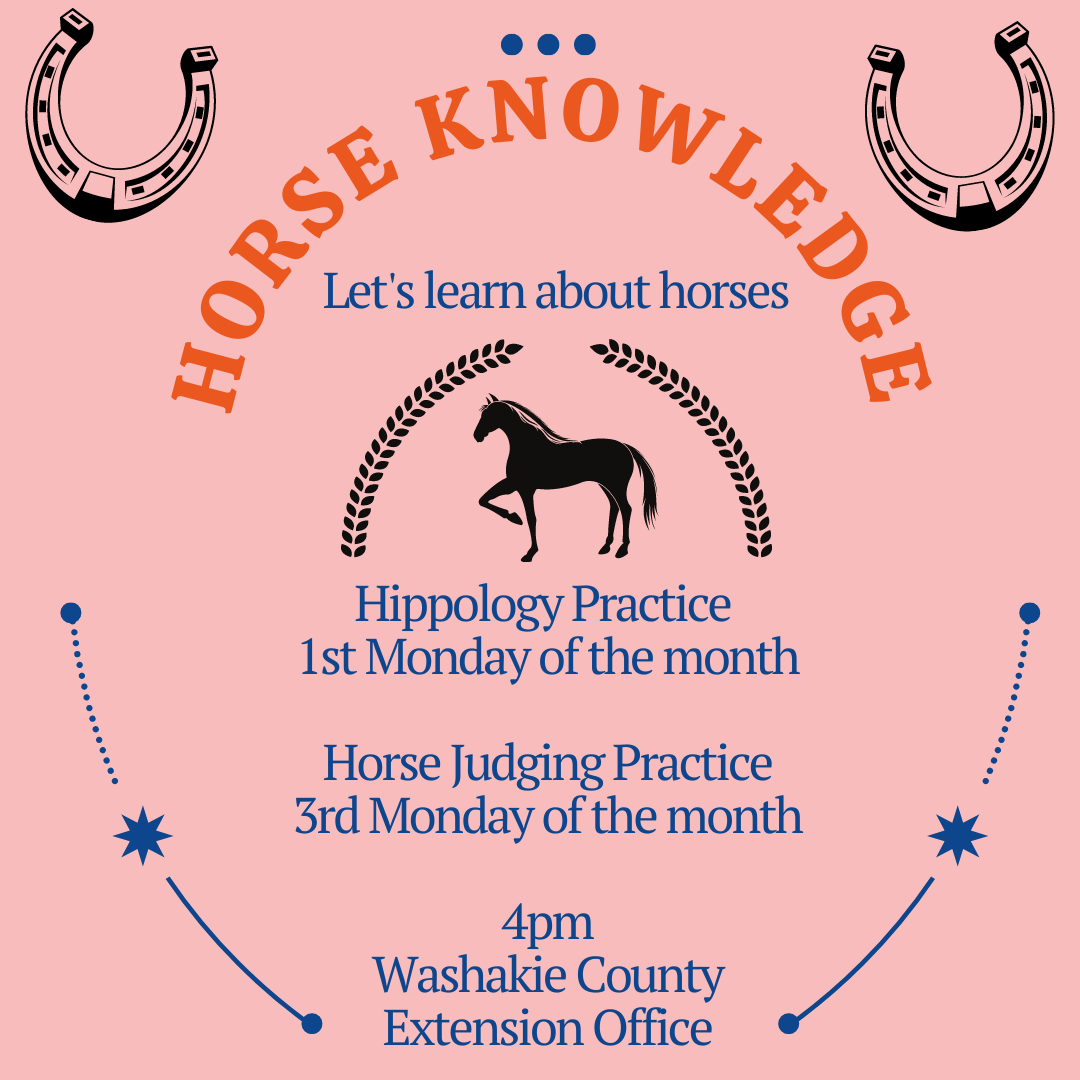 HORSE KNOWLEDGE

Let's learn about horses

Hippology Practice
1st Monday of the month

Horse Judging Practice
3rd Monday of the month

4pm
Washakie County
Extension Office